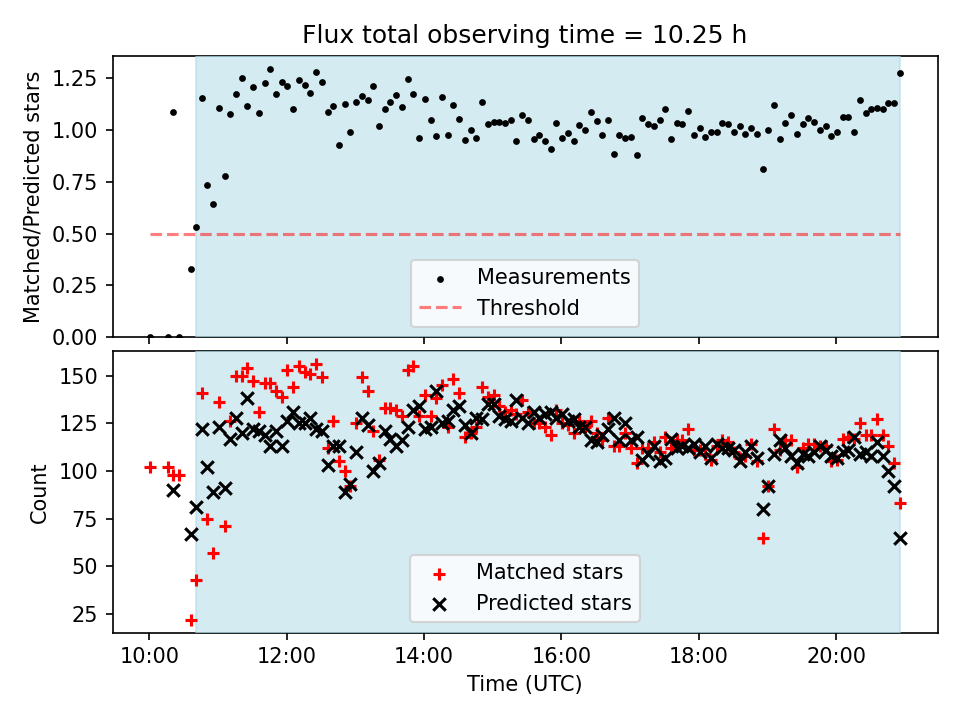 Flux total observing time = 10.25 h

Matched/Predicted stars

1.25
1.00
0.75
0.50
0.25
0.00

Measurements
Threshold

Count

150
125
100
75
50
25

Matched stars
Predicted stars

10:00
12:00
14:00
16:00
18:00
20:00

Time (UTC)